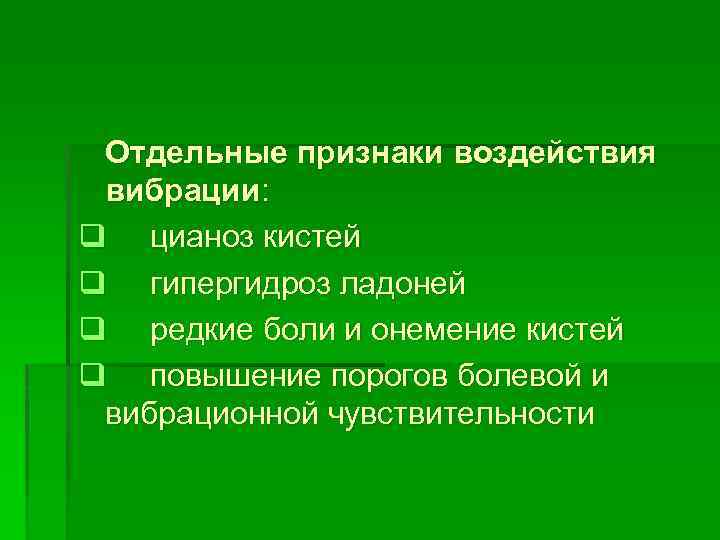 Отдельные признаки воздействия вибрации:

❑ цианоз кистей

❑ гипергидроз ладоней

❑ редкие боли и онемение кистей

❑ повышение порогов болевой и вибрационной чувствительности